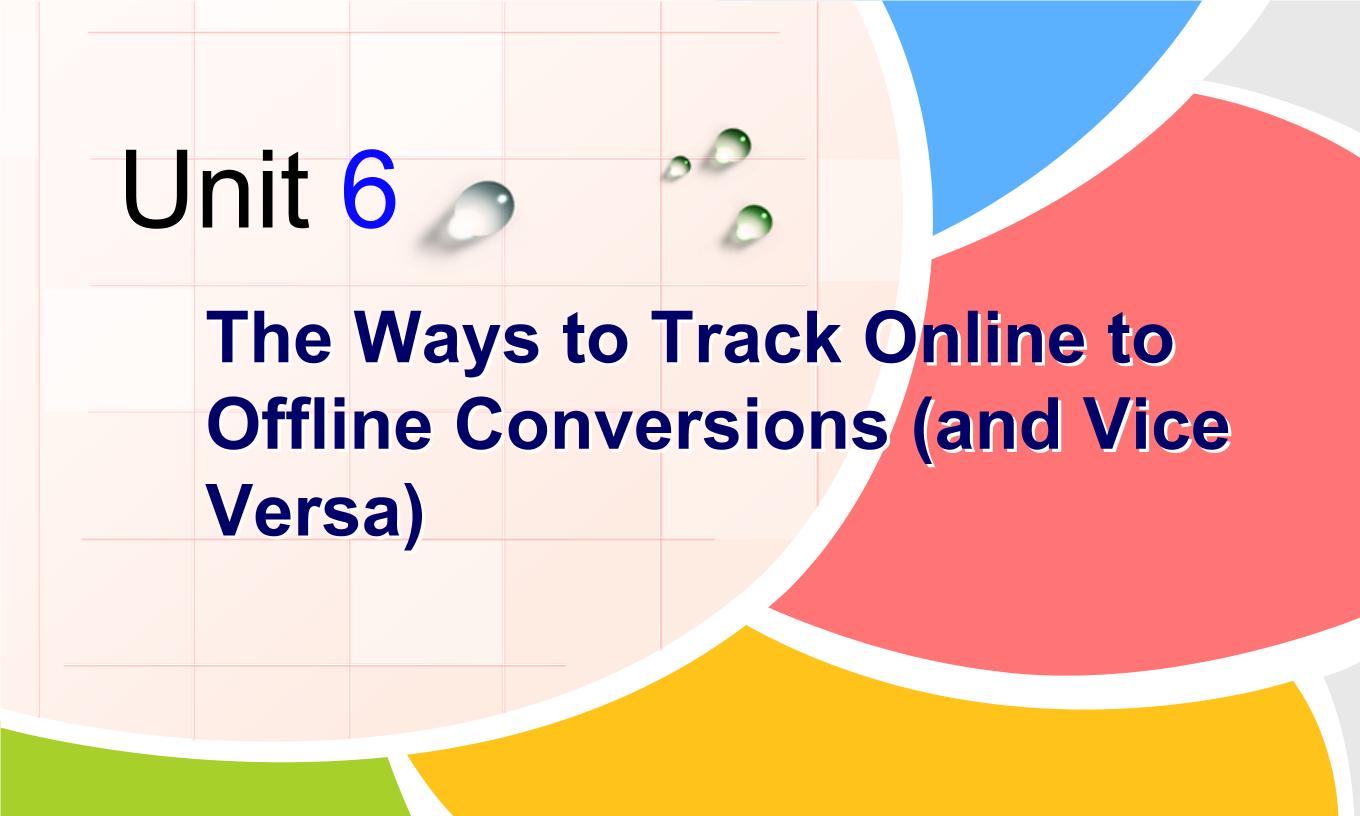 Unit 6

The Ways to Track Online to Offline Conversions (and Vice Versa)